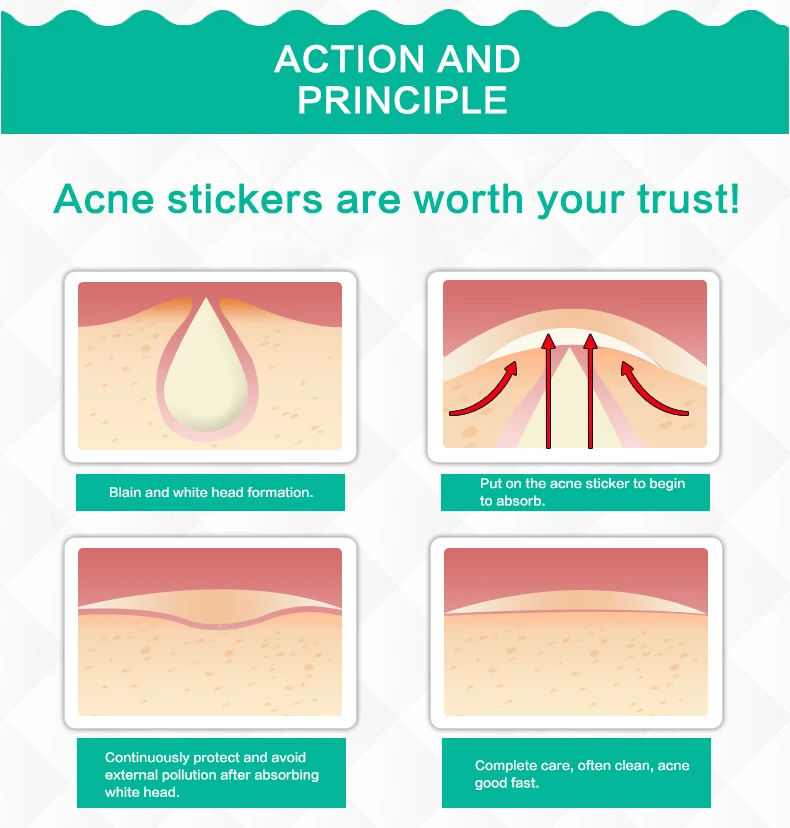 ACTION AND PRINCIPLE

Acne stickers are worth your trust!

Blain and white head formation.

Put on the acne sticker to begin to absorb.

Continuously protect and avoid external pollution after absorbing white head.

Complete care, often clean, acne good fast.